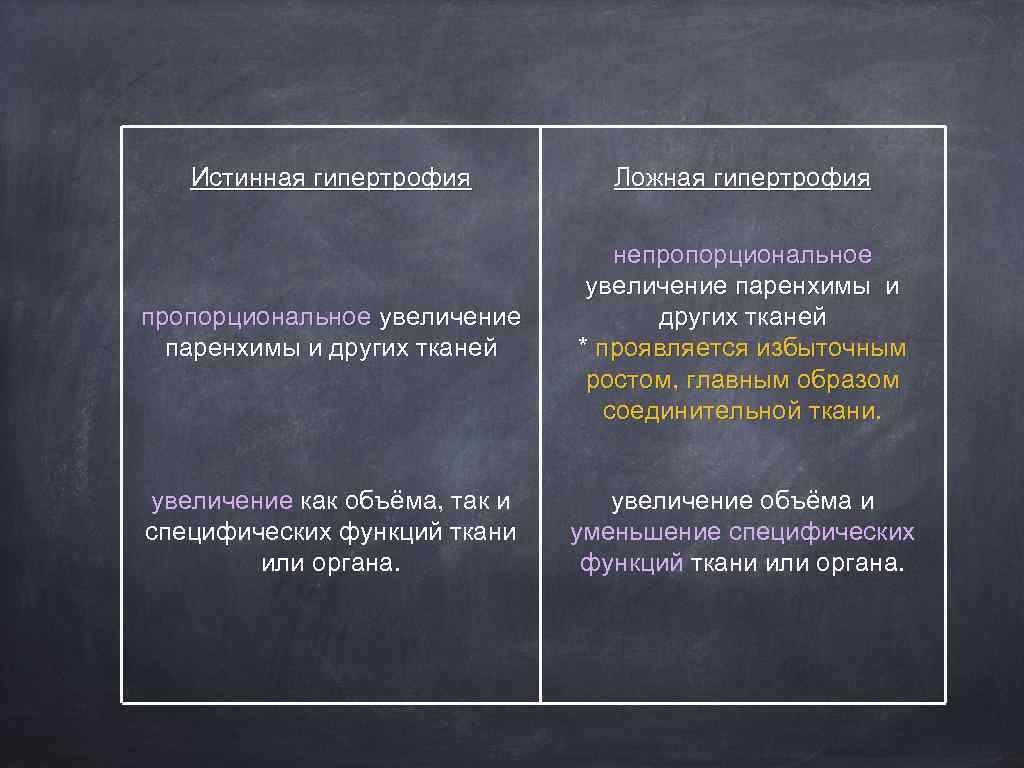 | Истинная гипертрофия | Ложная гипертрофия |
|---|---|
| пропорциональное увеличение паренхимы и других тканей | непропорциональное увеличение паренхимы и других тканей * проявляется избыточным ростом, главным образом соединительной ткани. |
| увеличение как объёма, так и специфических функций ткани или органа. | увеличение объёма и уменьшение специфических функций ткани или органа. |